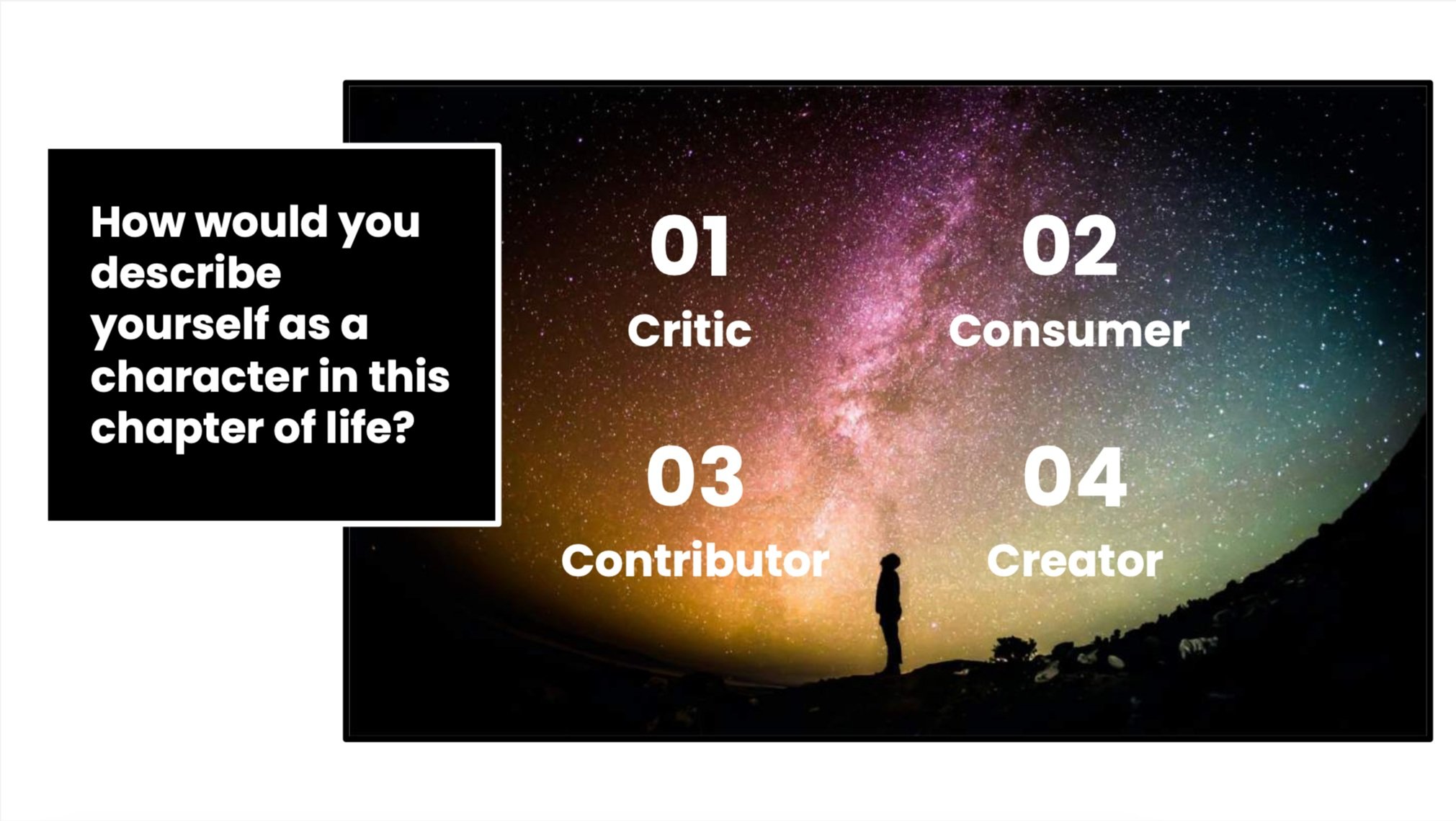 How would you describe yourself as a character in this chapter of life?

01
Critic

02
Consumer

03
Contributor

04
Creator